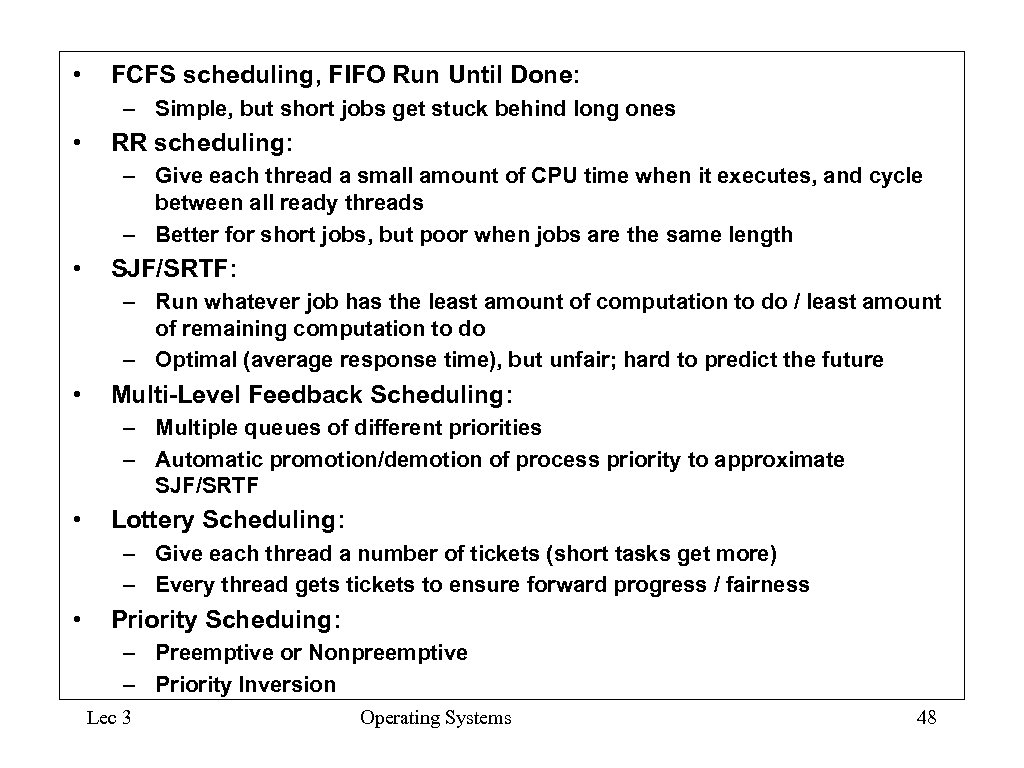 • FCFS scheduling, FIFO Run Until Done:
– Simple, but short jobs get stuck behind long ones

• RR scheduling:
– Give each thread a small amount of CPU time when it executes, and cycle between all ready threads
– Better for short jobs, but poor when jobs are the same length

• SJF/SRTF:
– Run whatever job has the least amount of computation to do / least amount of remaining computation to do
– Optimal (average response time), but unfair; hard to predict the future

• Multi-Level Feedback Scheduling:
– Multiple queues of different priorities
– Automatic promotion/demotion of process priority to approximate SJF/SRTF

• Lottery Scheduling:
– Give each thread a number of tickets (short tasks get more)
– Every thread gets tickets to ensure forward progress / fairness

• Priority Scheduing:
– Preemptive or Nonpreemptive
– Priority Inversion

Lec 3 Operating Systems 48